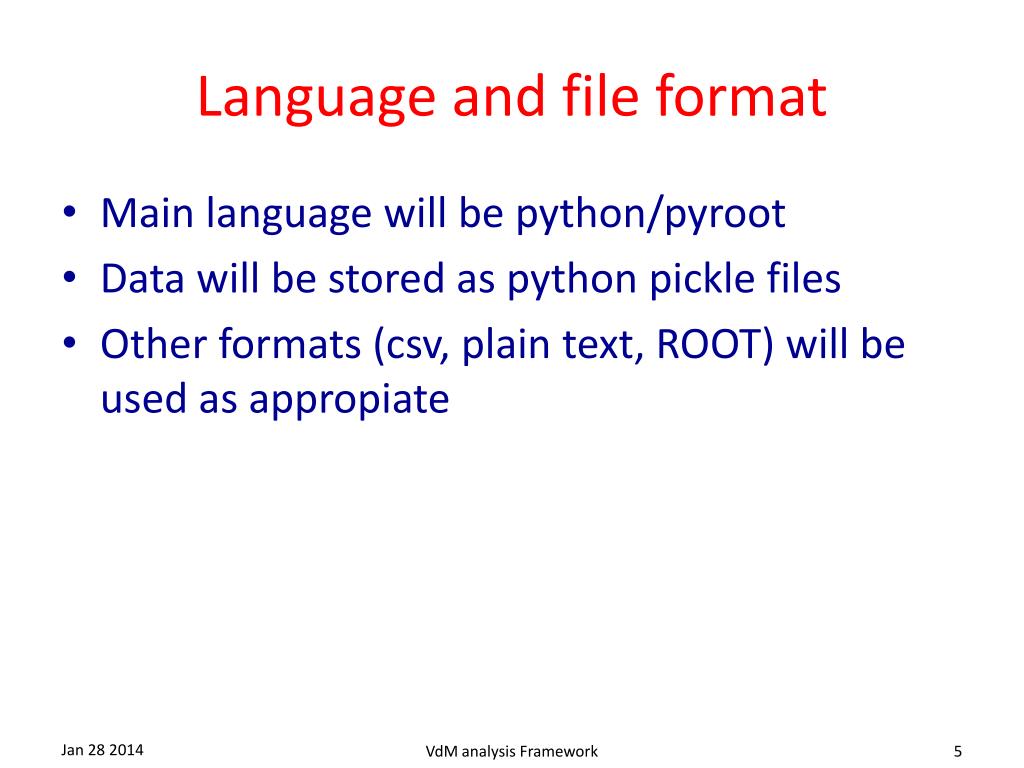 Language and file format

• Main language will be python/pyroot
• Data will be stored as python pickle files
• Other formats (csv, plain text, ROOT) will be used as appropiate

Jan 28 2014

VdM analysis Framework

5